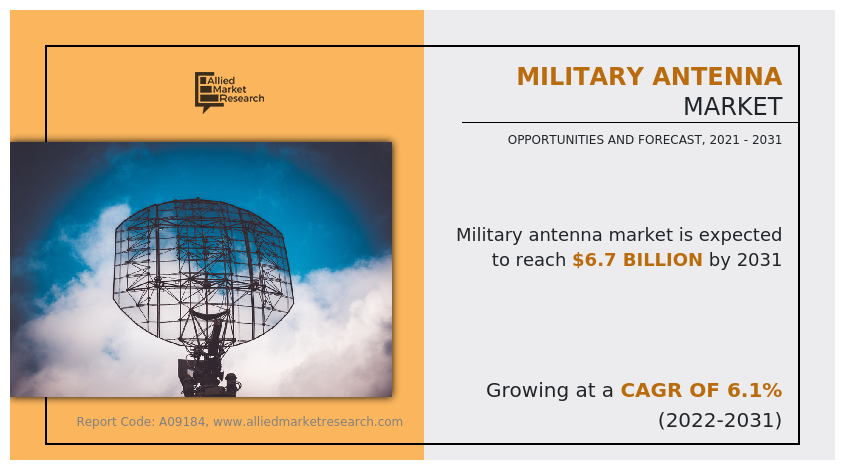 Allied Market Research

MILITARY ANTENNA MARKET

OPPORTUNITIES AND FORECAST, 2021 - 2031

Military antenna market is expected to reach $6.7 BILLION by 2031

Growing at a CAGR OF 6.1% (2022-2031)

Report Code: A09184, www.alliedmarketresearch.com